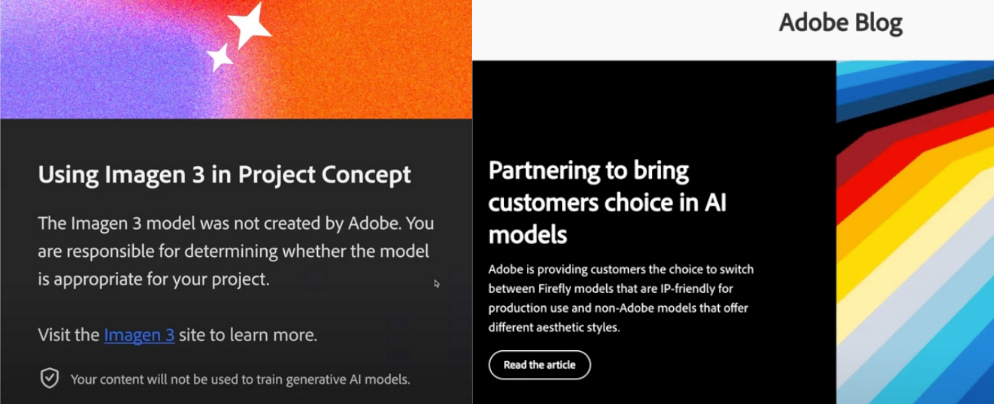 Using Imagen 3 in Project Concept

The Imagen 3 model was not created by Adobe. You are responsible for determining whether the model is appropriate for your project.

Visit the Imagen 3 site to learn more.

Your content will not be used to train generative AI models.

Adobe Blog

Partnering to bring customers choice in AI models

Adobe is providing customers the choice to switch between Firefly models that are IP-friendly for production use and non-Adobe models that offer different aesthetic styles.

Read the article